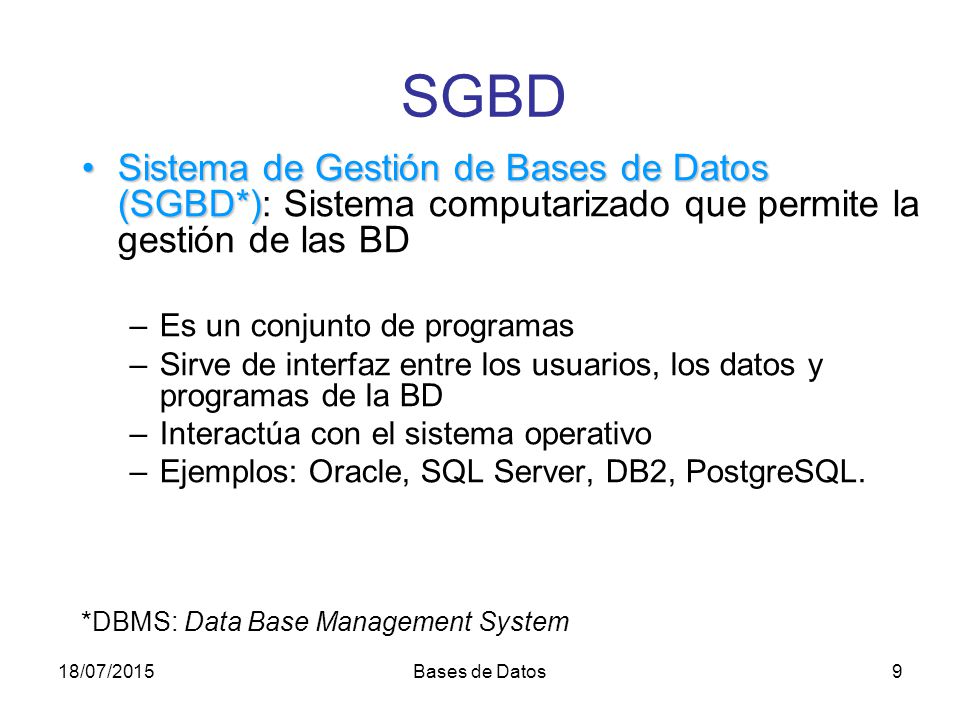 SGBD

• Sistema de Gestión de Bases de Datos (SGBD*): Sistema computarizado que permite la gestión de las BD

– Es un conjunto de programas
– Sirve de interfaz entre los usuarios, los datos y programas de la BD
– Interactúa con el sistema operativo
– Ejemplos: Oracle, SQL Server, DB2, PostgreSQL.

*DBMS: Data Base Management System

18/07/2015 Bases de Datos 9